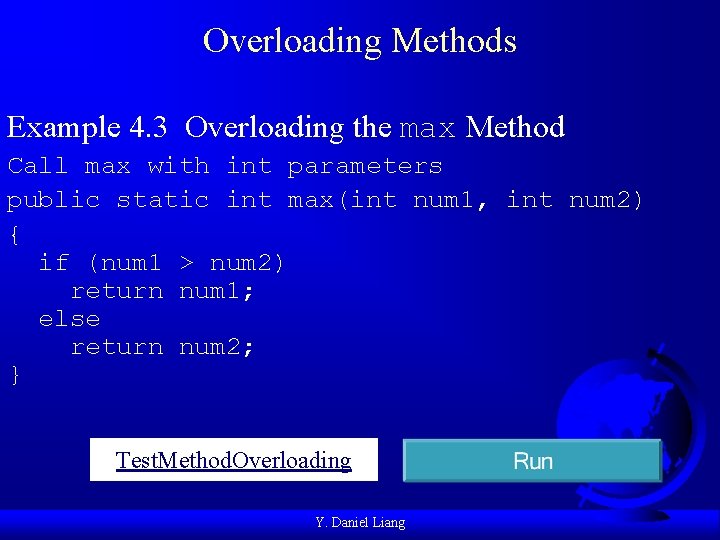 Overloading Methods

Example 4.3 Overloading the max Method

Call max with int parameters

public static int max(int num1, int num2)
{
  if (num1 > num2)
    return num1;
  else
    return num2;
}

TestMethodOverloading

Run

Y. Daniel Liang